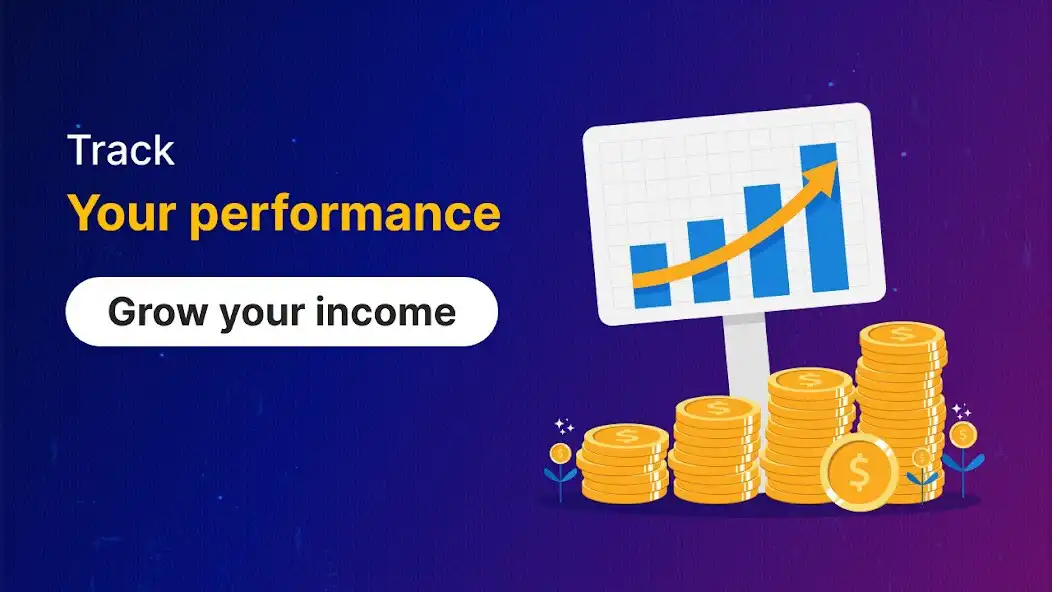 Track
Your performance

Grow your income